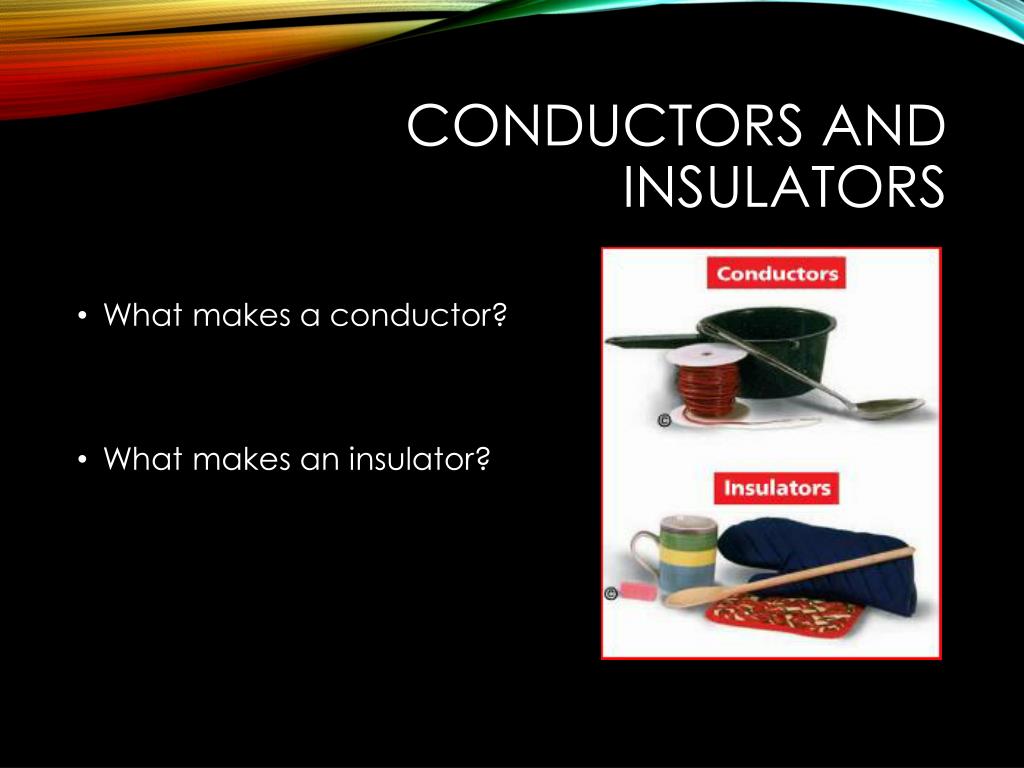 CONDUCTORS AND INSULATORS

• What makes a conductor?

• What makes an insulator?

Conductors

©

Insulators

©